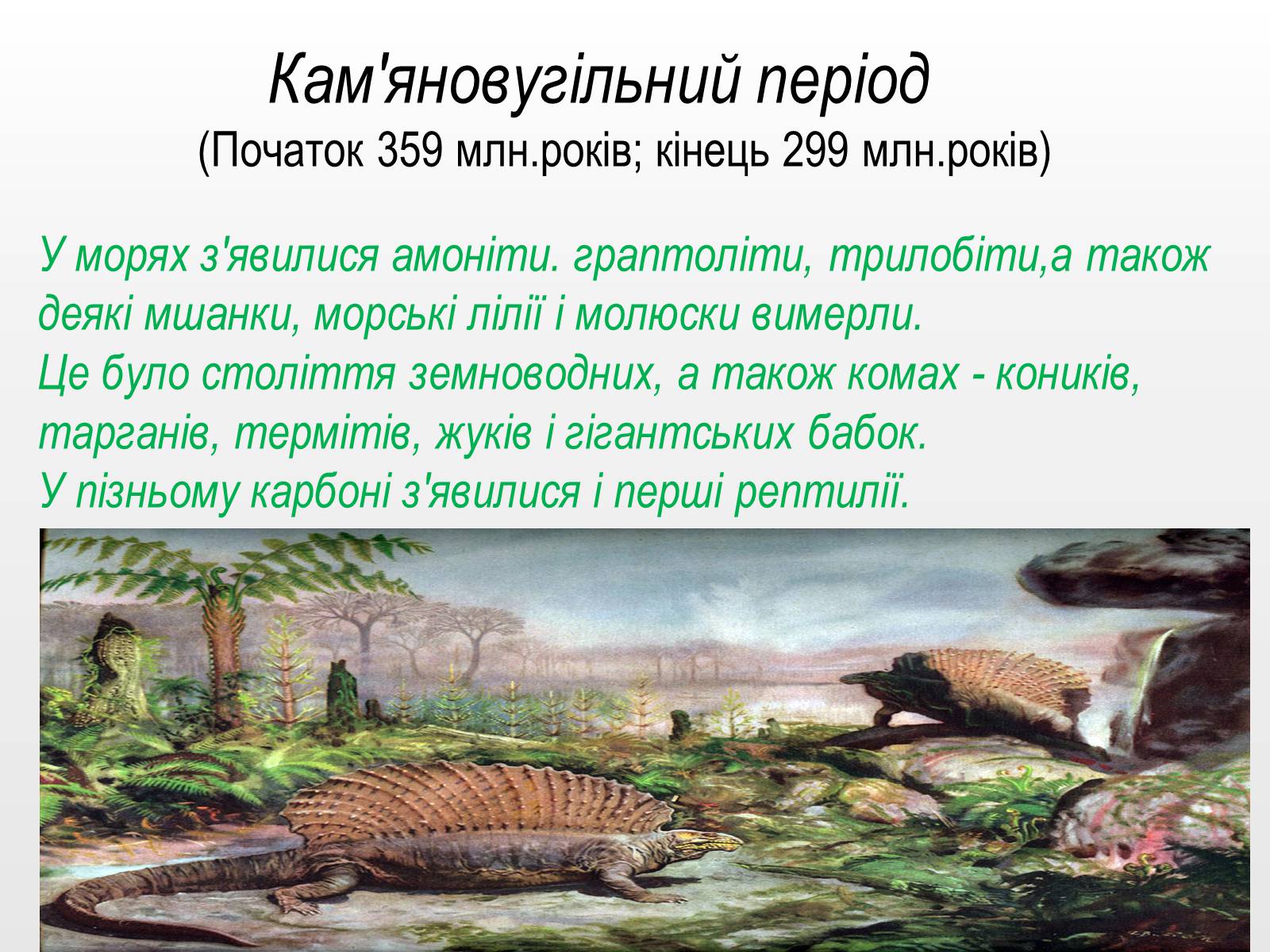 Кам'яновугільний період
(Початок 359 млн.років; кінець 299 млн.років)

У морях з'явилися амоніти. граптоліти, трилобіти,а також деякі мшанки, морські лілії і молюски вимерли.
Це було століття земноводних, а також комах - коників, тарганів, термітів, жуків і гігантських бабок.
У пізньому карбоні з'явилися і перші рептилії.